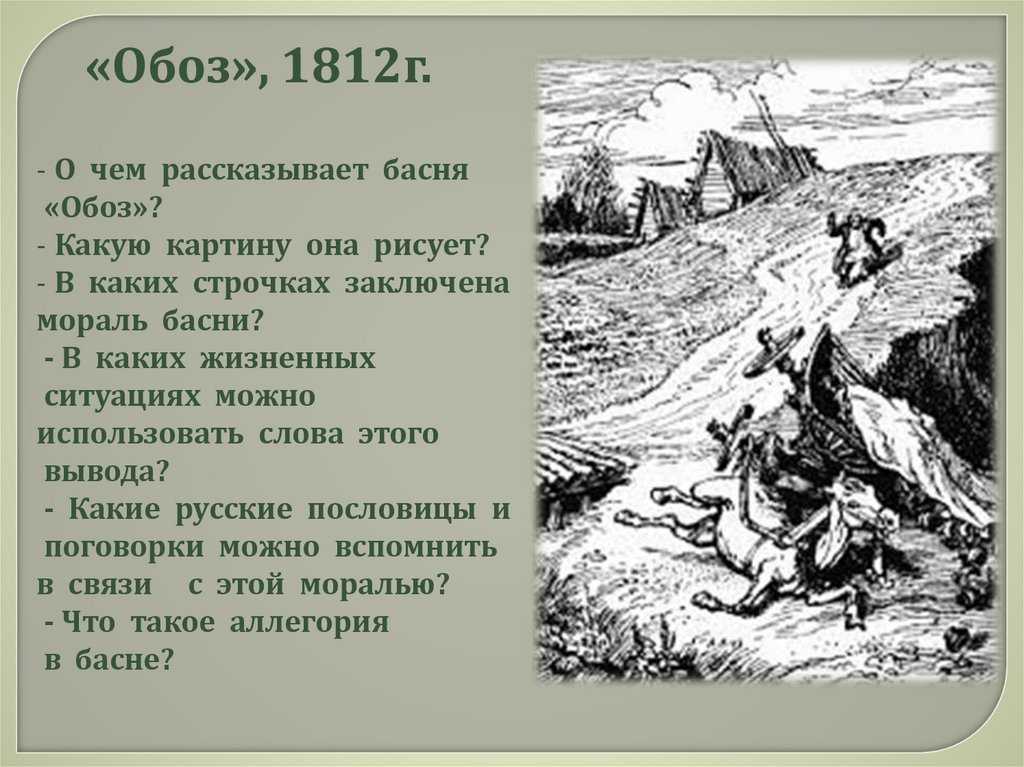 «Обоз», 1812г.

- О чем рассказывает басня «Обоз»?
- Какую картину она рисует?
- В каких строчках заключена мораль басни?
- В каких жизненных ситуациях можно использовать слова этого вывода?
- Какие русские пословицы и поговорки можно вспомнить в связи с этой моралью?
- Что такое аллегория в басне?